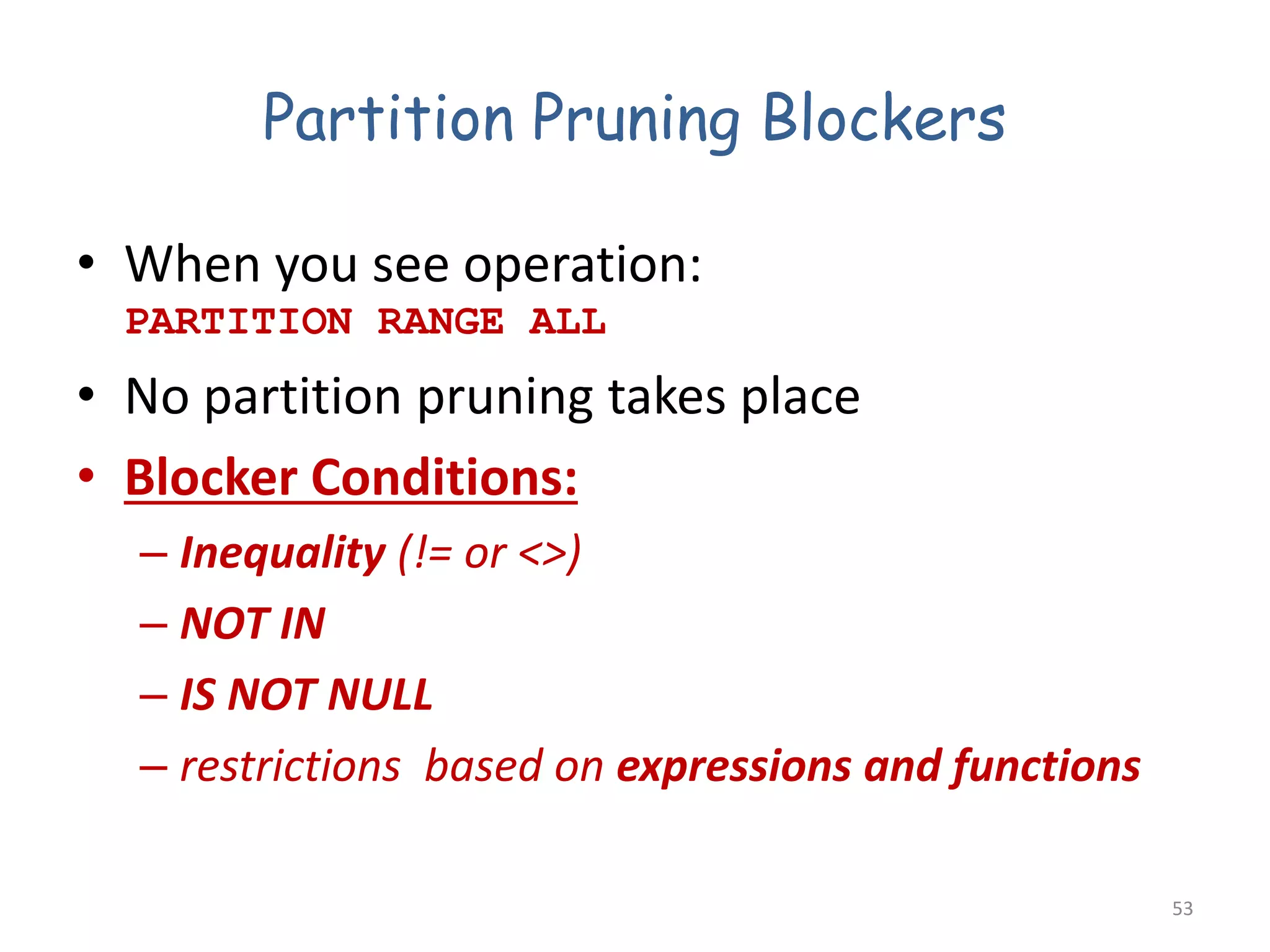 Partition Pruning Blockers

• When you see operation: PARTITION RANGE ALL

• No partition pruning takes place

• Blocker Conditions:
– Inequality (!= or <>)
– NOT IN
– IS NOT NULL
– restrictions based on expressions and functions

53